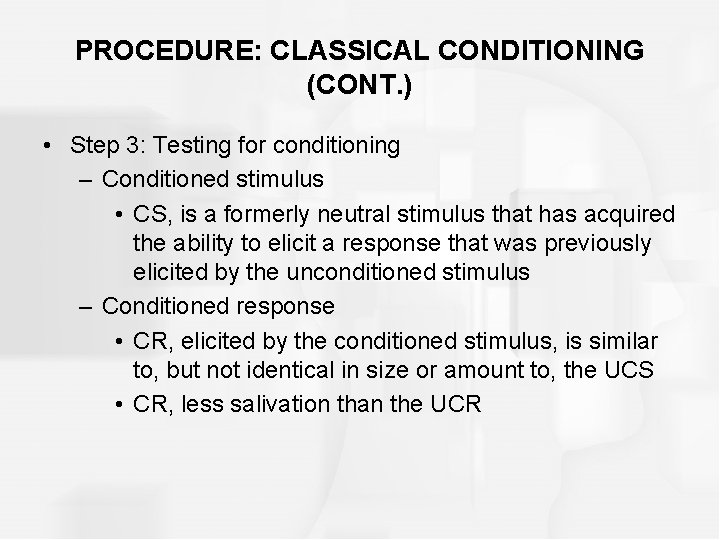 PROCEDURE: CLASSICAL CONDITIONING (CONT.)

• Step 3: Testing for conditioning
– Conditioned stimulus
• CS, is a formerly neutral stimulus that has acquired the ability to elicit a response that was previously elicited by the unconditioned stimulus
– Conditioned response
• CR, elicited by the conditioned stimulus, is similar to, but not identical in size or amount to, the UCS
• CR, less salivation than the UCR